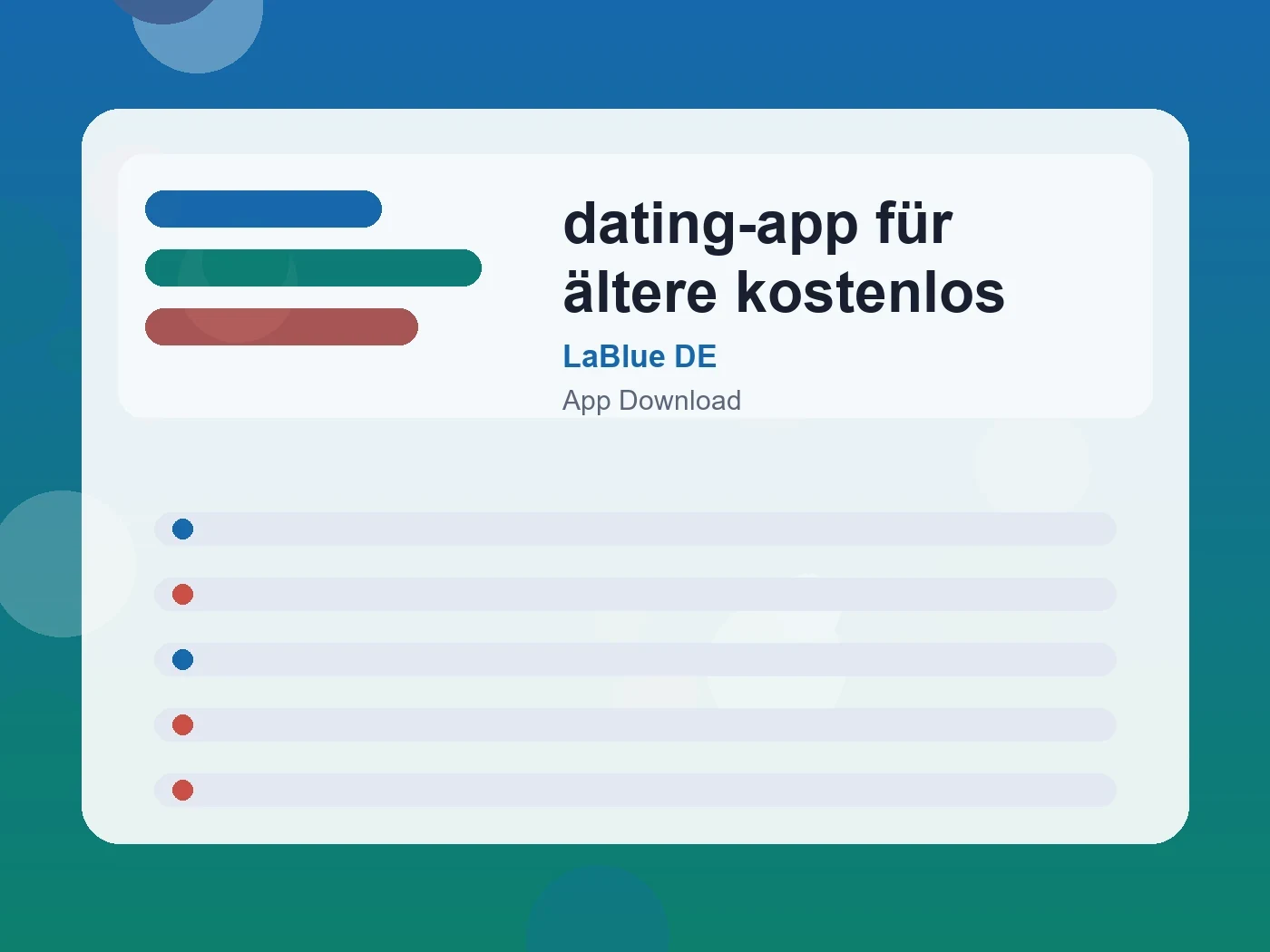 dating-app für ältere kostenlos

LaBlue DE

App Download